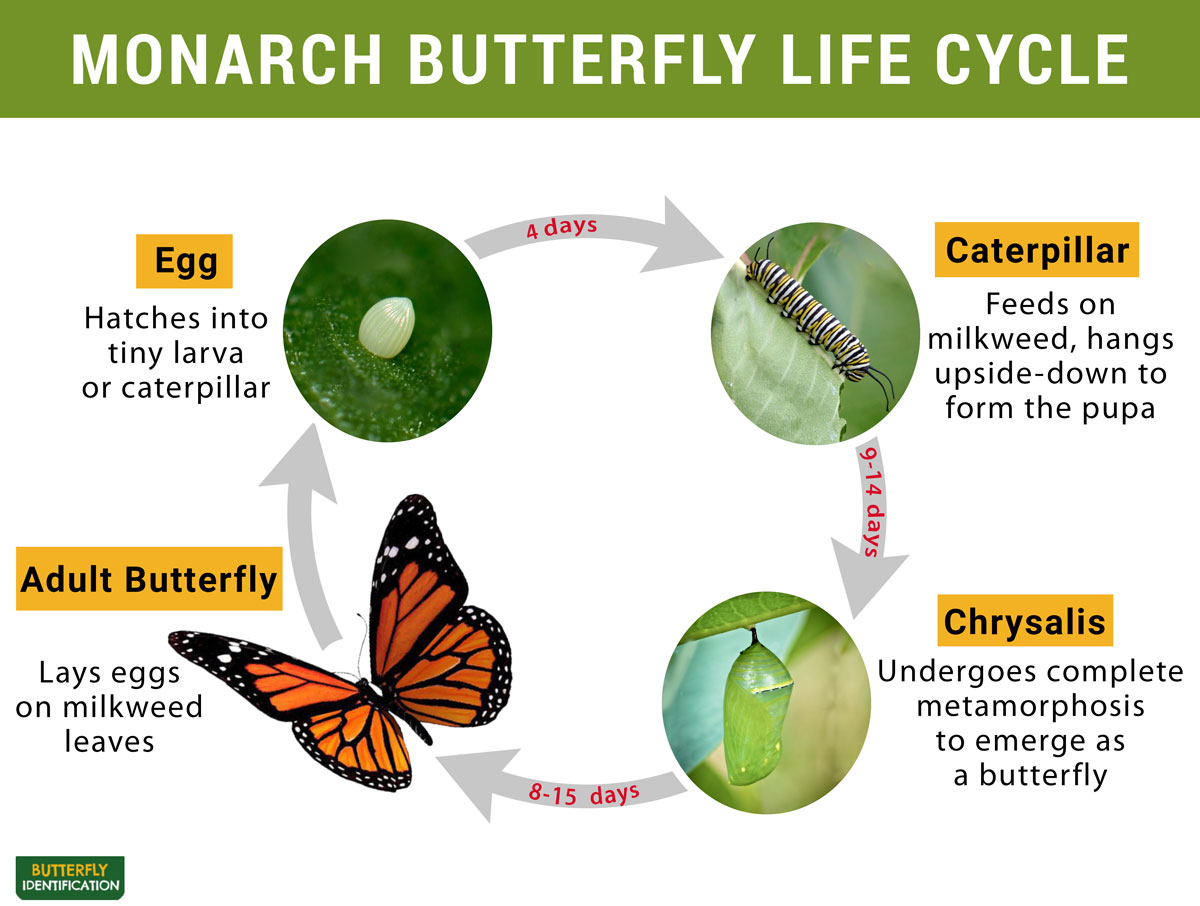 MONARCH BUTTERFLY LIFE CYCLE

Egg

Hatches into tiny larva or caterpillar

4 days

Caterpillar

Feeds on milkweed, hangs upside-down to form the pupa

9-14 days

Chrysalis

Undergoes complete metamorphosis to emerge as a butterfly

8-15 days

Adult Butterfly

Lays eggs on milkweed leaves

BUTTERFLY IDENTIFICATION